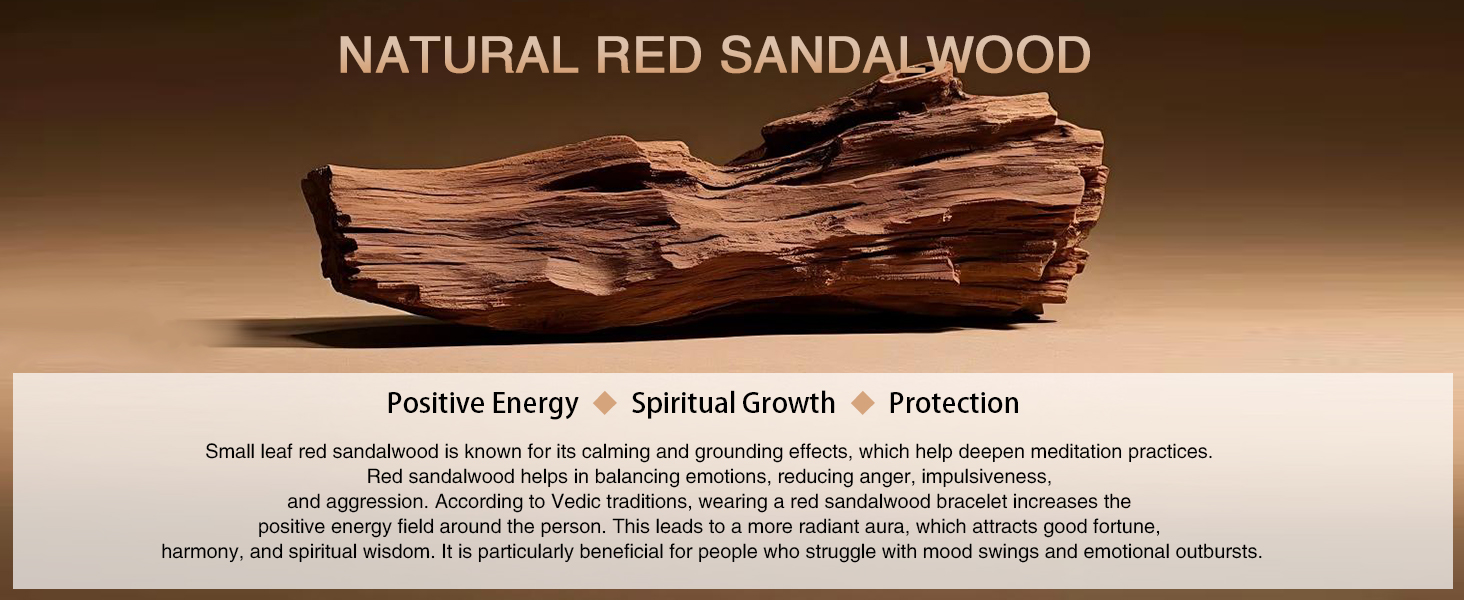 NATURAL RED SANDALWOOD

Positive Energy ◆ Spiritual Growth ◆ Protection

Small leaf red sandalwood is known for its calming and grounding effects, which help deepen meditation practices. Red sandalwood helps in balancing emotions, reducing anger, impulsiveness, and aggression. According to Vedic traditions, wearing a red sandalwood bracelet increases the positive energy field around the person. This leads to a more radiant aura, which attracts good fortune, harmony, and spiritual wisdom. It is particularly beneficial for people who struggle with mood swings and emotional outbursts.